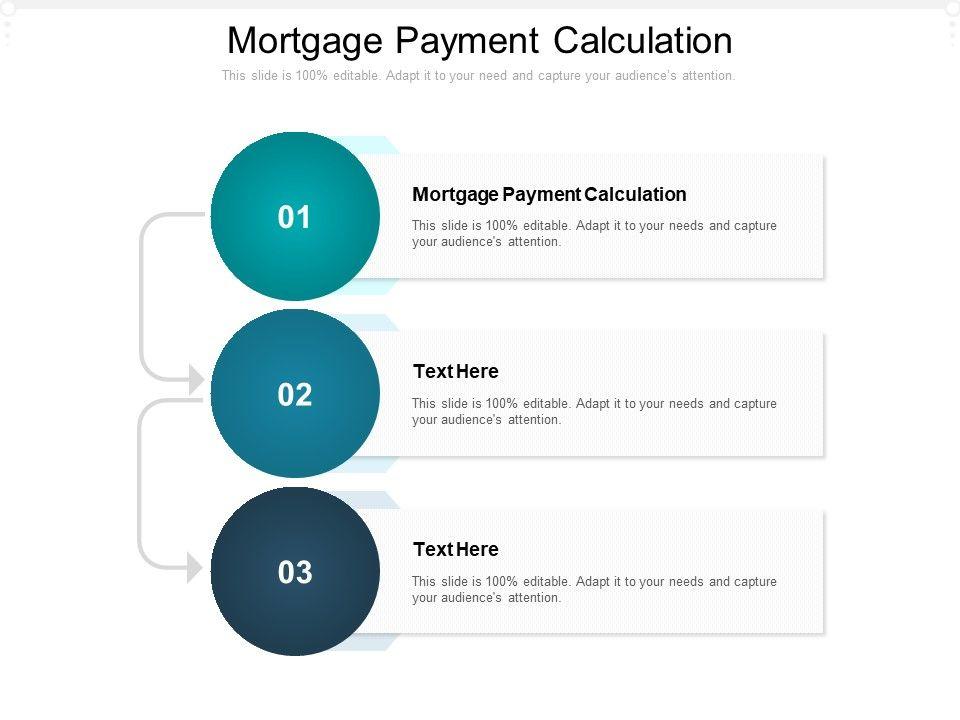 Mortgage Payment Calculation

This slide is 100% editable. Adapt it to your need and capture your audience's attention.

01

Mortgage Payment Calculation

This slide is 100% editable. Adapt it to your needs and capture your audience's attention.

02

Text Here

This slide is 100% editable. Adapt it to your needs and capture your audience's attention.

03

Text Here

This slide is 100% editable. Adapt it to your needs and capture your audience's attention.